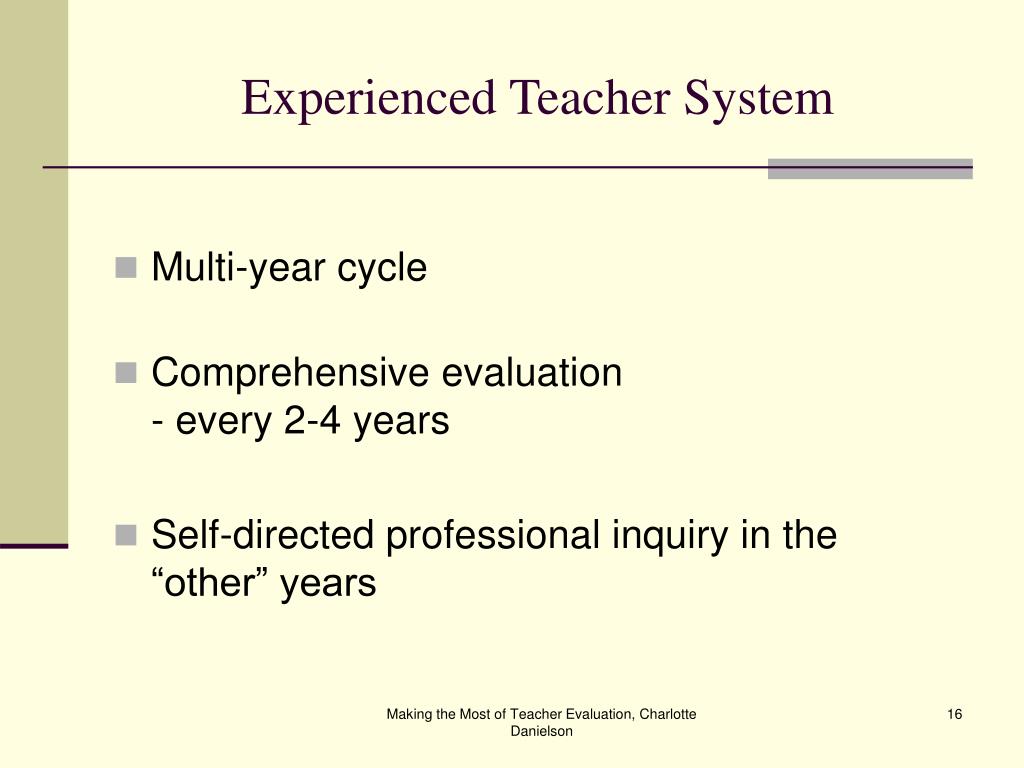 Experienced Teacher System

Multi-year cycle

Comprehensive evaluation
- every 2-4 years

Self-directed professional inquiry in the “other” years

Making the Most of Teacher Evaluation, Charlotte Danielson

16